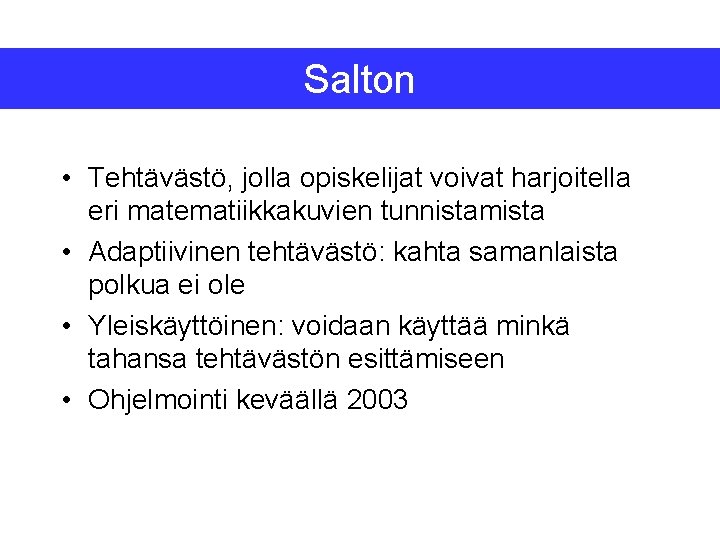 Salton

• Tehtävästö, jolla opiskelijat voivat harjoitella eri matematiikkakuvien tunnistamista

• Adaptiivinen tehtävästö: kahta samanlaista polkua ei ole

• Yleiskäyttöinen: voidaan käyttää minkä tahansa tehtävästön esittämiseen

• Ohjelmointi keväällä 2003